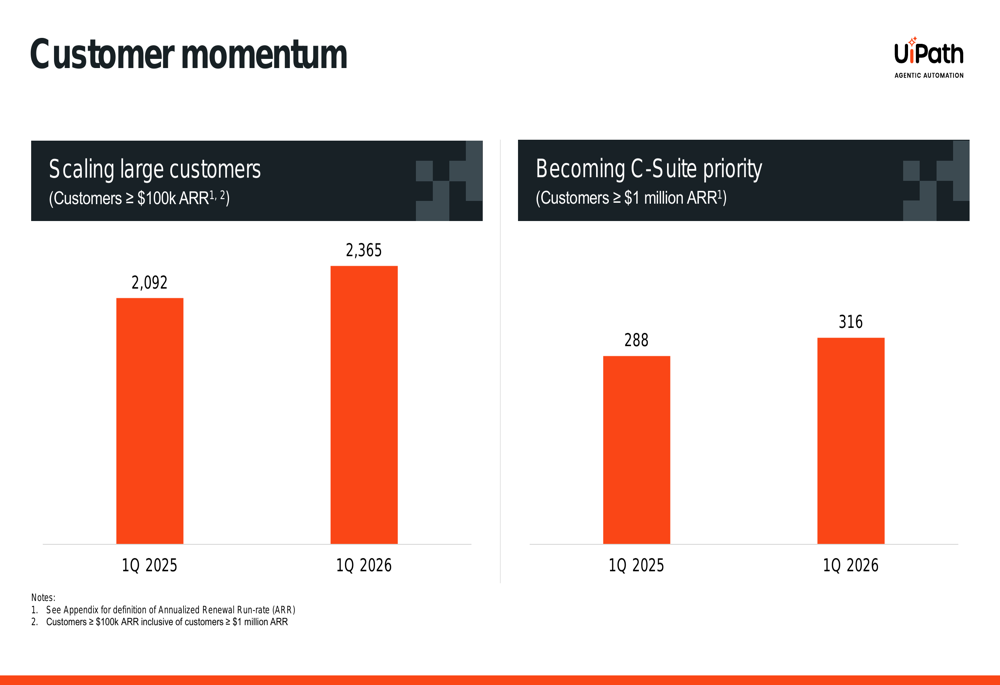 Customer momentum

UiPath
AGENTIC AUTOMATION

Scaling large customers
(Customers ≥ \$100k ARR$^{1, 2}$)

2,092
2,365
1Q 2025
1Q 2026

Becoming C-Suite priority
(Customers ≥ \$1 million ARR$^{1}$)

288
316
1Q 2025
1Q 2026

Notes:
1. See Appendix for definition of Annualized Renewal Run-rate (ARR)
2. Customers ≥ \$100k ARR inclusive of customers ≥ \$1 million ARR